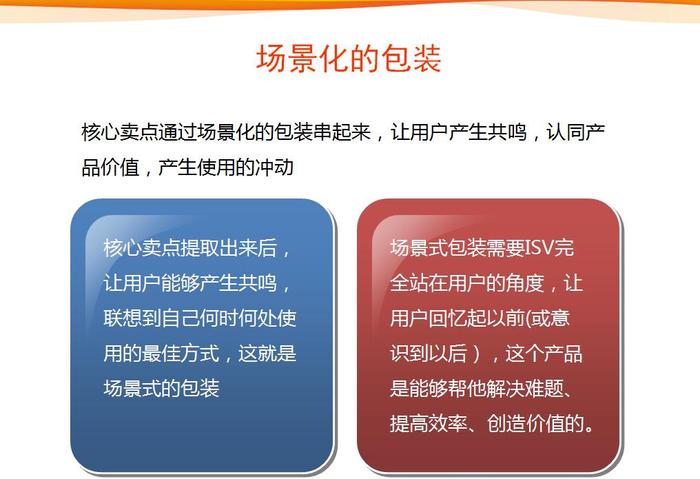 场景化的包装

核心卖点通过场景化的包装串起来，让用户产生共鸣，认同产品价值，产生使用的冲动

核心卖点提取出来后，让用户能够产生共鸣，联想到自己何时何处使用的最佳方式，这就是场景式的包装

场景式包装需要ISV完全站在用户的角度，让用户回忆起以前(或意识到以后），这个产品是能够帮他解决难题、提高效率、创造价值的。